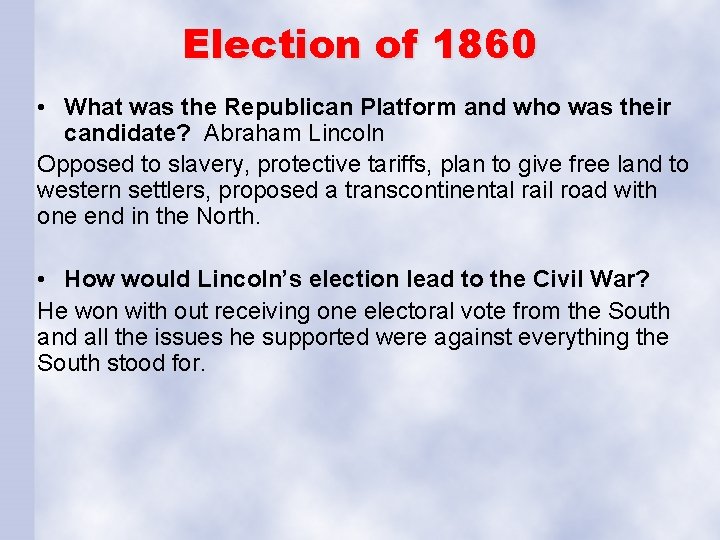 Election of 1860

• What was the Republican Platform and who was their candidate? Abraham Lincoln

Opposed to slavery, protective tariffs, plan to give free land to western settlers, proposed a transcontinental rail road with one end in the North.

• How would Lincoln's election lead to the Civil War?

He won with out receiving one electoral vote from the South and all the issues he supported were against everything the South stood for.